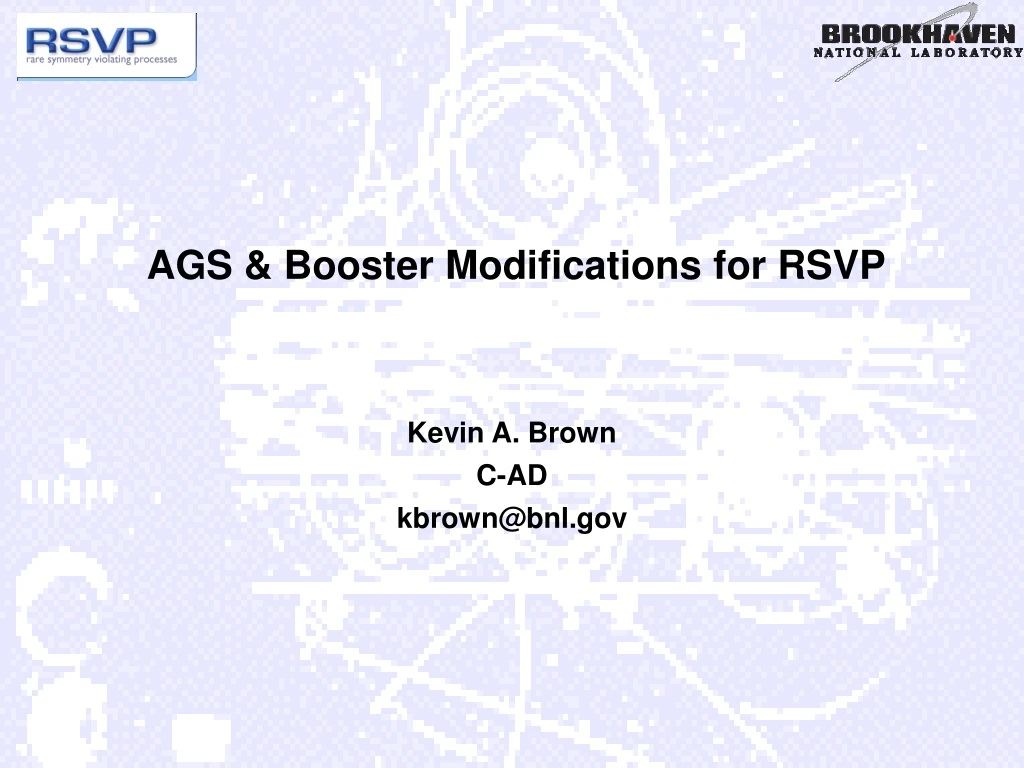 RSVP
rare symmetry violating processes

BROOKHAVEN
NATIONAL LABORATORY

AGS & Booster Modifications for RSVP

Kevin A. Brown
C-AD
kbrown@bnl.gov